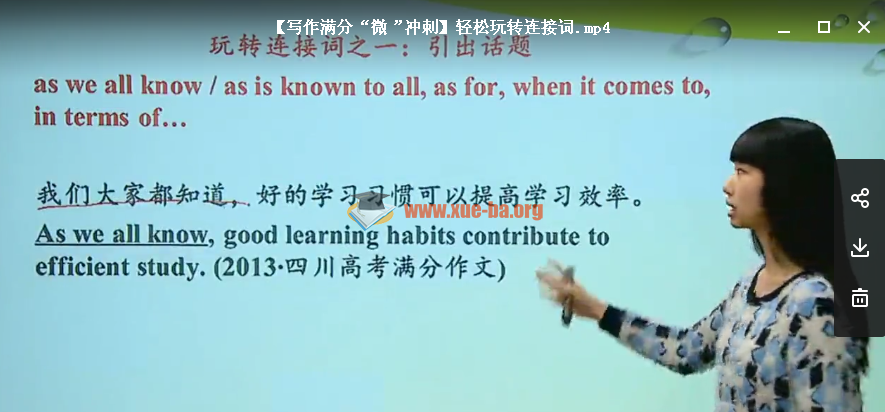 【写作满分“微 ”冲刺】轻松玩转连接词.mp4

玩转连接词之一：引出话题

as we all know / as is known to all, as for, when it comes to, in terms of…

我们大家都知道，好的学习习惯可以提高学习效率。

www.xue-ba.org

As we all know, good learning habits contribute to efficient study. (2013·四川高考满分作文)